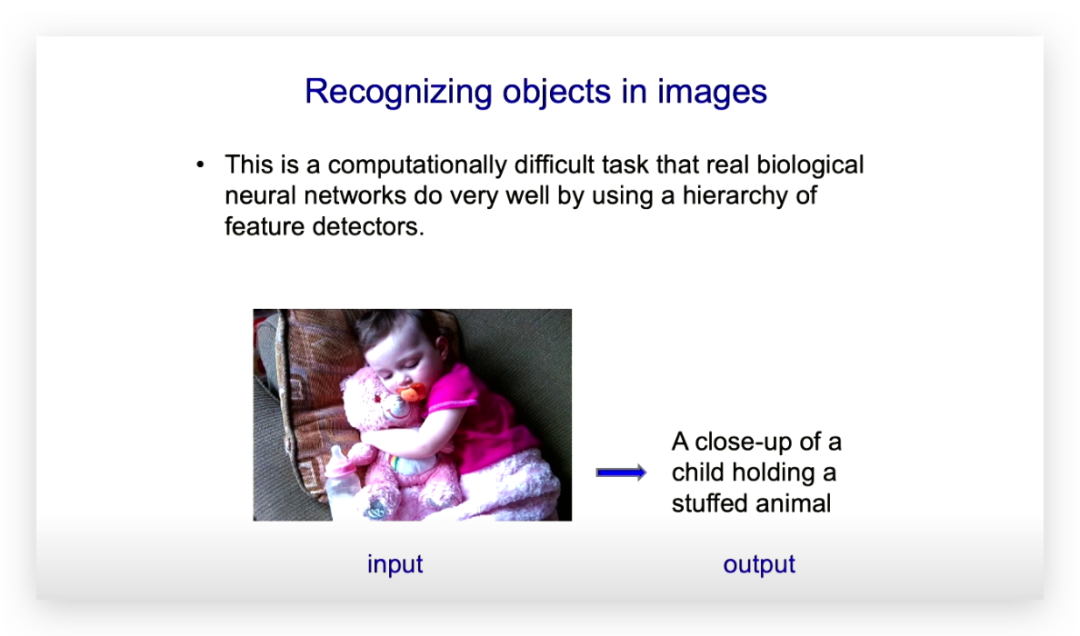 Recognizing objects in images

• This is a computationally difficult task that real biological neural networks do very well by using a hierarchy of feature detectors.

A close-up of a child holding a stuffed animal

input

output